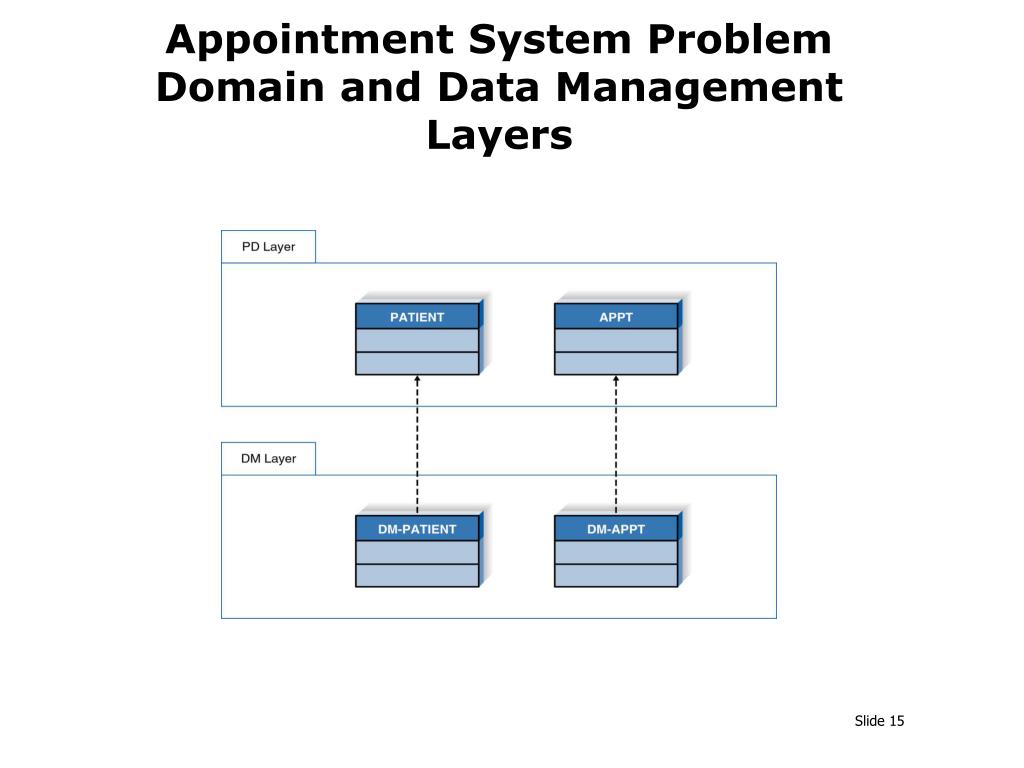 Appointment System Problem Domain and Data Management Layers

PD Layer

PATIENT

APPT

DM Layer

DM-PATIENT

DM-APPT

Slide 15